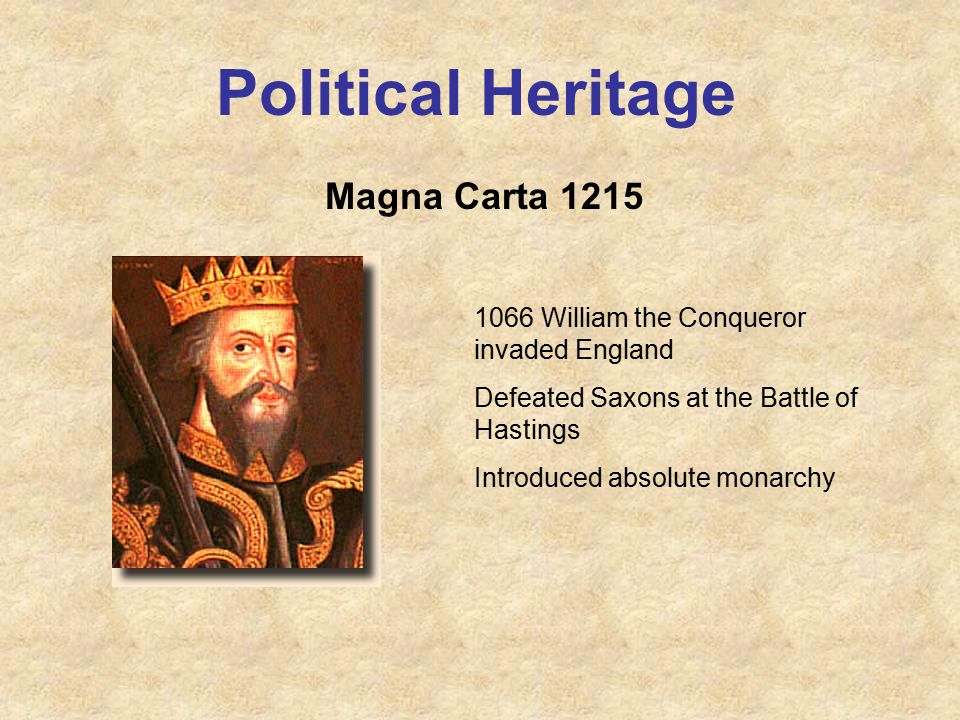 Political Heritage

Magna Carta 1215

1066 William the Conqueror invaded England

Defeated Saxons at the Battle of Hastings

Introduced absolute monarchy